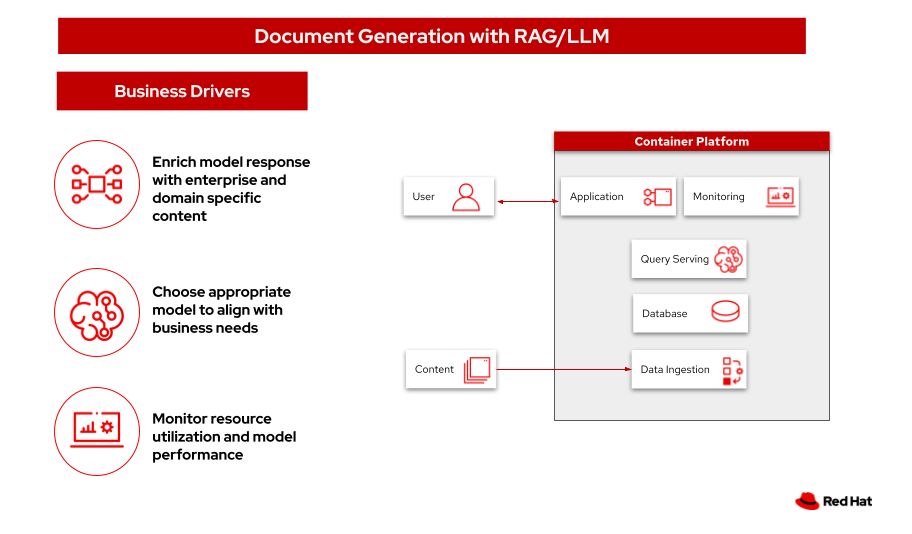 Document Generation with RAG/LLM

Business Drivers

Enrich model response with enterprise and domain specific content

Choose appropriate model to align with business needs

Monitor resource utilization and model performance

Container Platform

User

Application

Monitoring

Query Serving

Database

Content

Data Ingestion

Red Hat